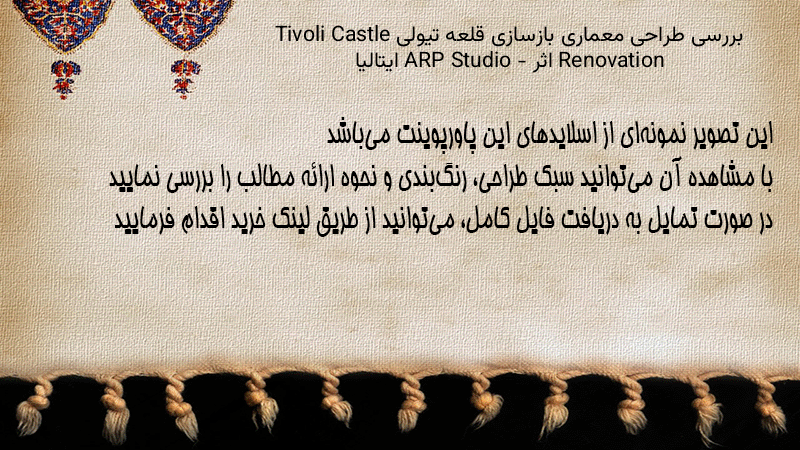 بررسی طراحی معماری بازسازی قلعه تیولی Tivoli Castle Renovation اثر ARP Studio - ایتالیا

این تصویر نمونه‌ای از اسلایدهای این پاورپوینت می‌باشد
با مشاهده آن می‌توانید سبک طراحی، رنگ‌بندی و نحوه ارائه مطالب را بررسی نمایید
در صورت تمایل به دریافت فایل کامل، می‌توانید از طریق لینک خرید اقدام فرمایید